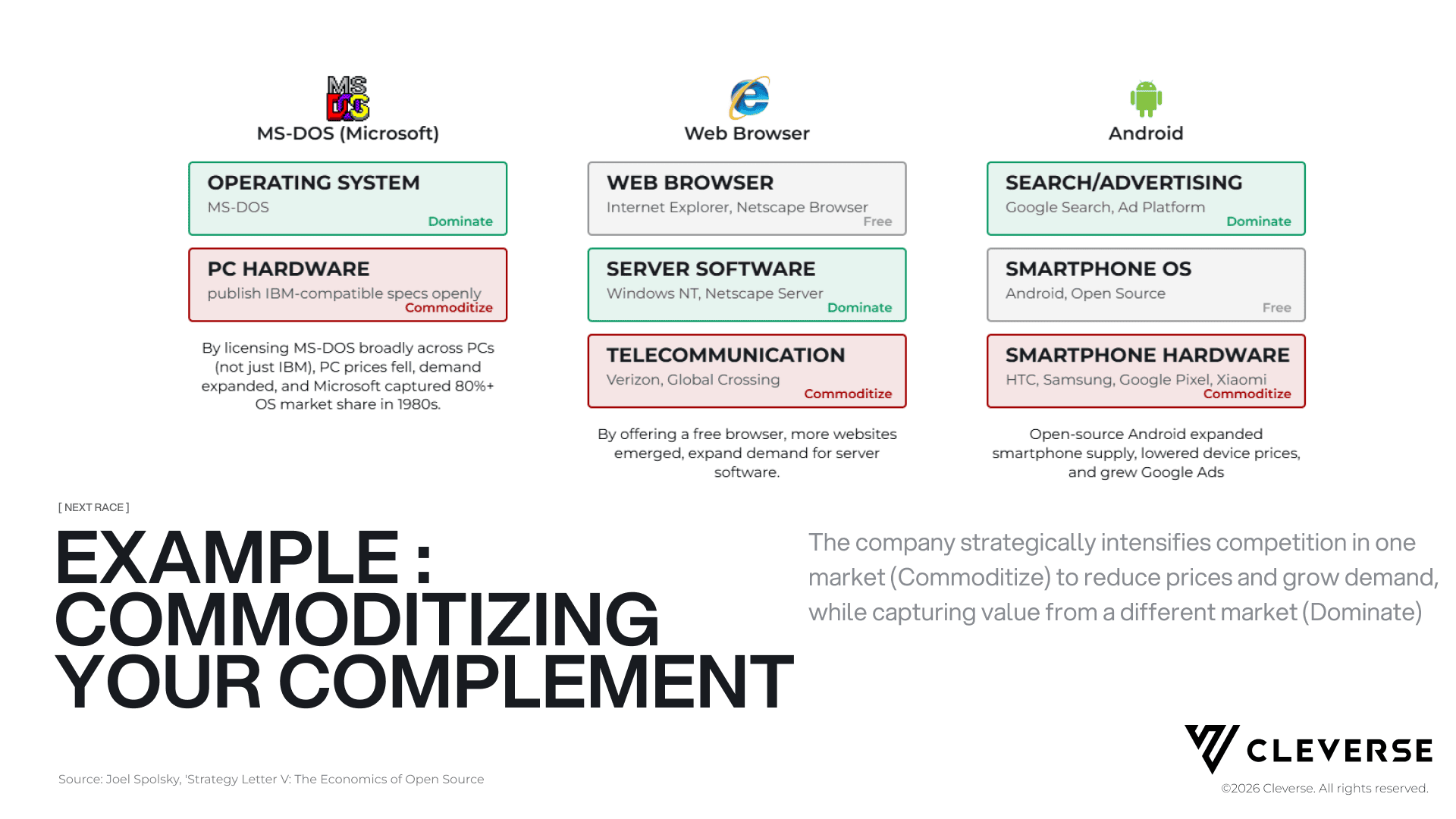 MS DOS

MS-DOS (Microsoft)

OPERATING SYSTEM
MS-DOS
Dominate

PC HARDWARE
publish IBM-compatible specs openly
Commoditize

By licensing MS-DOS broadly across PCs (not just IBM), PC prices fell, demand expanded, and Microsoft captured 80%+ OS market share in 1980s.

Web Browser

WEB BROWSER
Internet Explorer, Netscape Browser
Free

SERVER SOFTWARE
Windows NT, Netscape Server
Dominate

TELECOMMUNICATION
Verizon, Global Crossing
Commoditize

By offering a free browser, more websites emerged, expand demand for server software.

Android

SEARCH/ADVERTISING
Google Search, Ad Platform
Dominate

SMARTPHONE OS
Android, Open Source
Free

SMARTPHONE HARDWARE
HTC, Samsung, Google Pixel, Xiaomi
Commoditize

Open-source Android expanded smartphone supply, lowered device prices, and grew Google Ads

[ NEXT RACE ]

EXAMPLE : COMMODITIZING YOUR COMPLEMENT

The company strategically intensifies competition in one market (Commoditize) to reduce prices and grow demand, while capturing value from a different market (Dominate)

Source: Joel Spolsky, 'Strategy Letter V: The Economics of Open Source

CLEVERSE
©2026 Cleverse. All rights reserved.